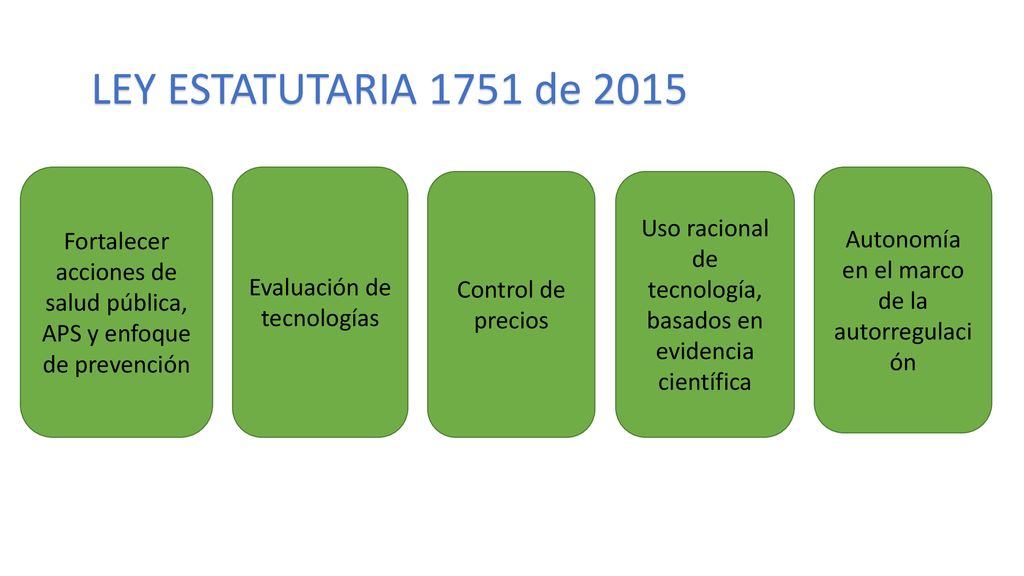 LEY ESTATUTARIA 1751 de 2015

Fortalecer acciones de salud pública, APS y enfoque de prevención

Evaluación de tecnologías

Control de precios

Uso racional de tecnología, basados en evidencia científica

Autonomía en el marco de la autorregulaci ón